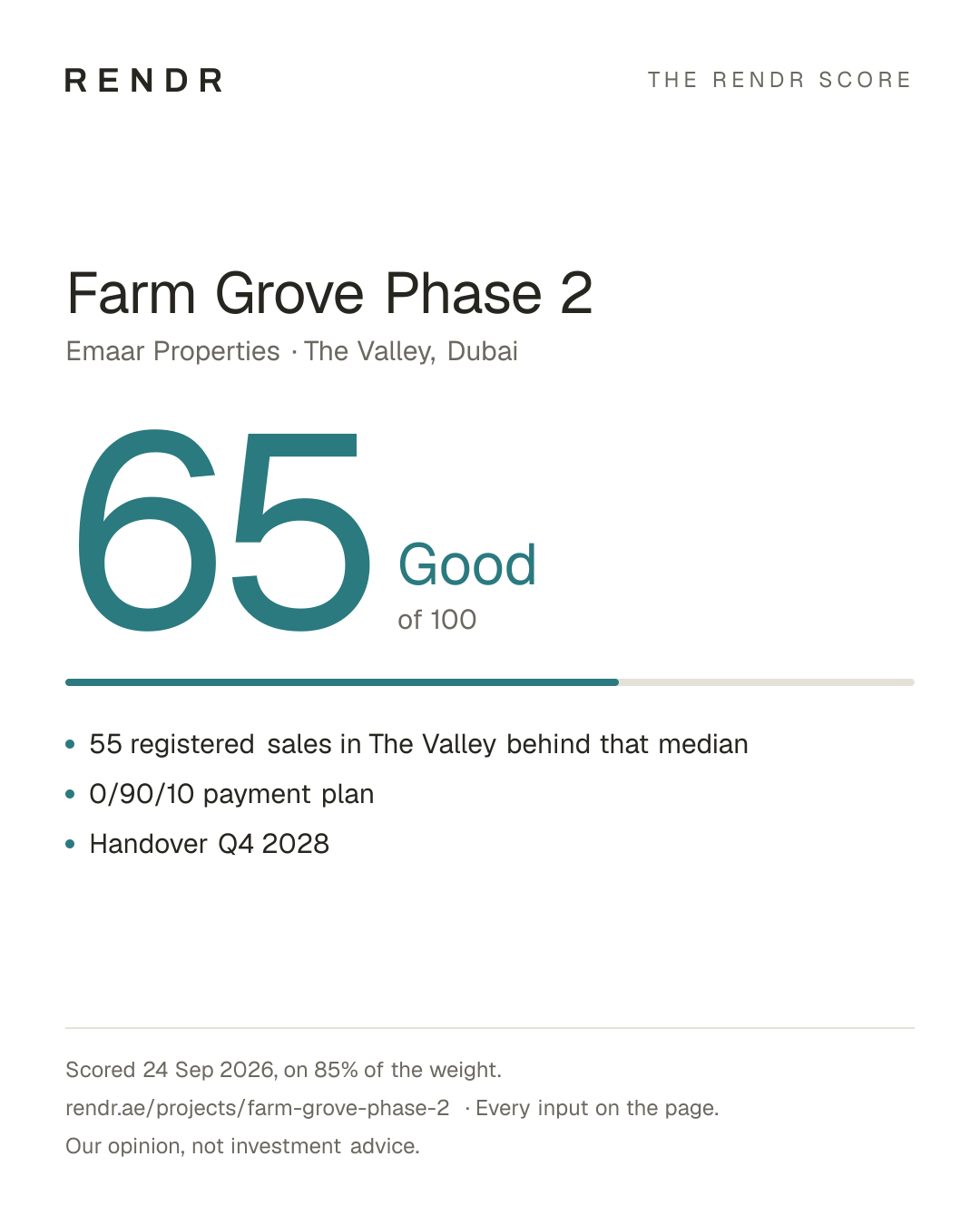 RENDR

THE RENDR SCORE

Farm Grove Phase 2

Emaar Properties · The Valley, Dubai

65

Good

of 100

• 55 registered sales in The Valley behind that median
• 0/90/10 payment plan
• Handover Q4 2028

Scored 24 Sep 2026, on 85% of the weight.

rendr.ae/projects/farm-grove-phase-2 · Every input on the page.

Our opinion, not investment advice.